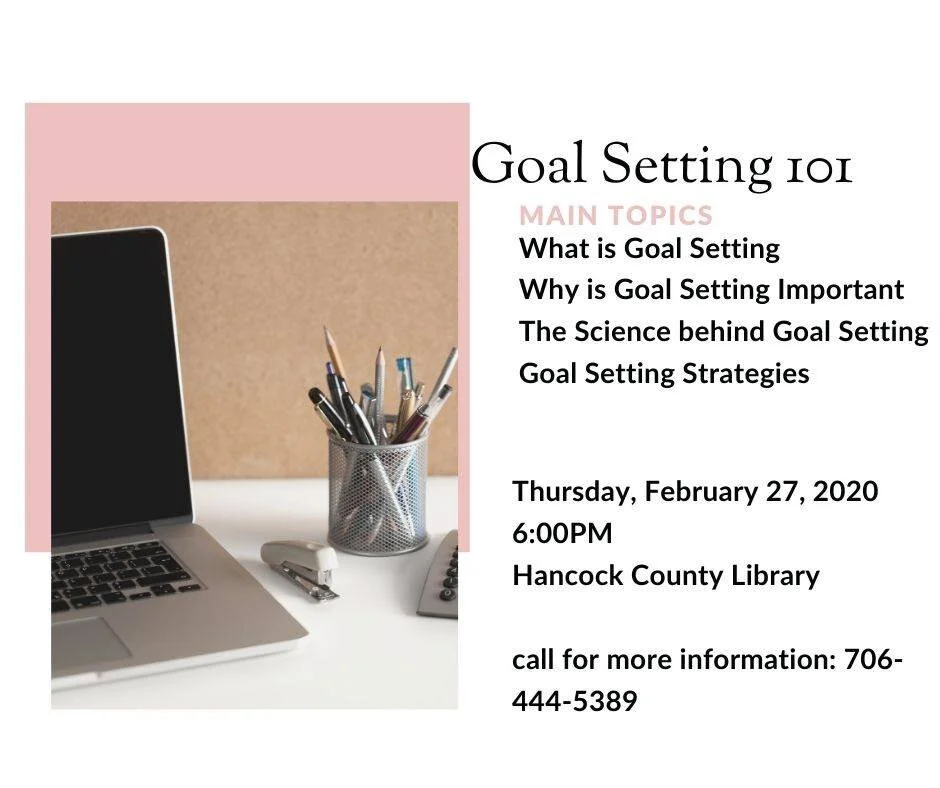 Goal Setting 101

MAIN TOPICS

What is Goal Setting
Why is Goal Setting Important
The Science behind Goal Setting
Goal Setting Strategies

Thursday, February 27, 2020
6:00PM
Hancock County Library

call for more information: 706-444-5389